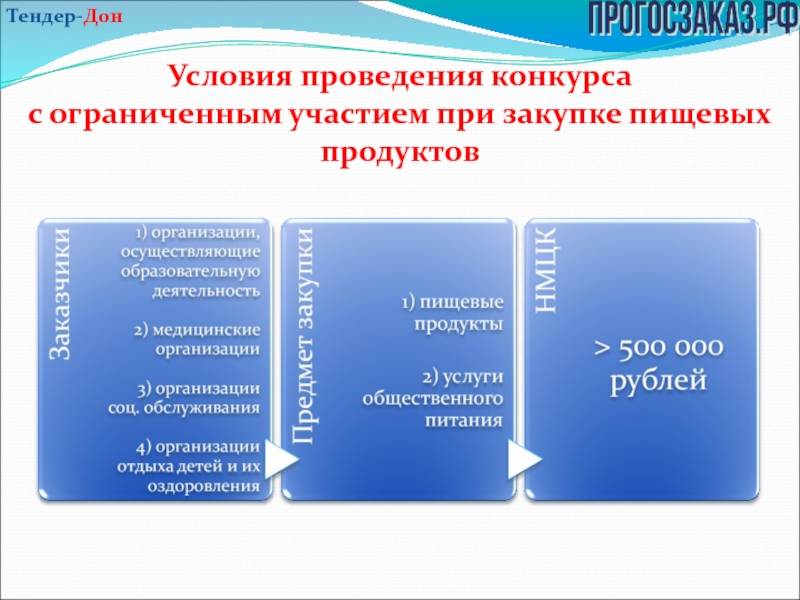 Тендер-Дон

ПРОГОСЗАКАЗ.РФ

Условия проведения конкурса с ограниченным участием при закупке пищевых продуктов

Заказчики

1) организации, осуществляющие образовательную деятельность

2) медицинские организации

3) организации соц. обслуживания

4) организации отдыха детей и их оздоровления

Предмет закупки

1) пищевые продукты

2) услуги общественного питания

НМЦК

> 500 000 рублей